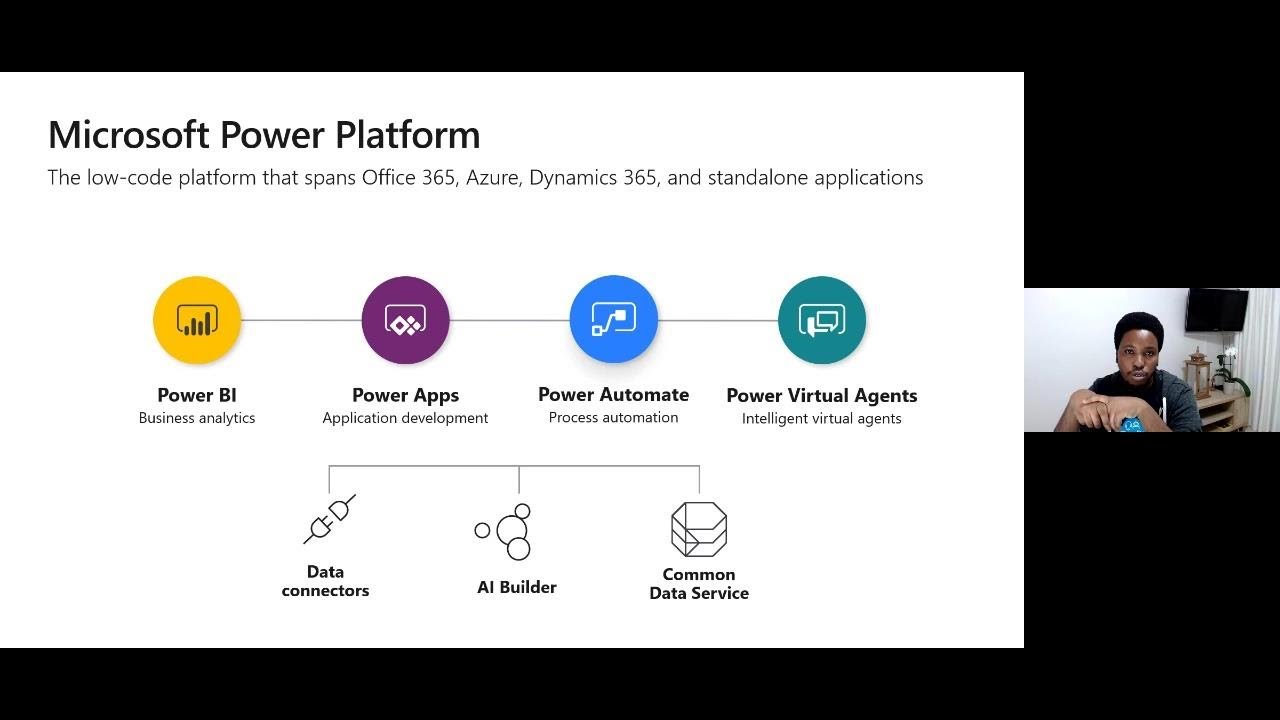 Microsoft Power Platform

The low-code platform that spans Office 365, Azure, Dynamics 365, and standalone applications

Power BI
Business analytics

Power Apps
Application development

Power Automate
Process automation

Power Virtual Agents
Intelligent virtual agents

Data connectors

AI Builder

Common Data Service